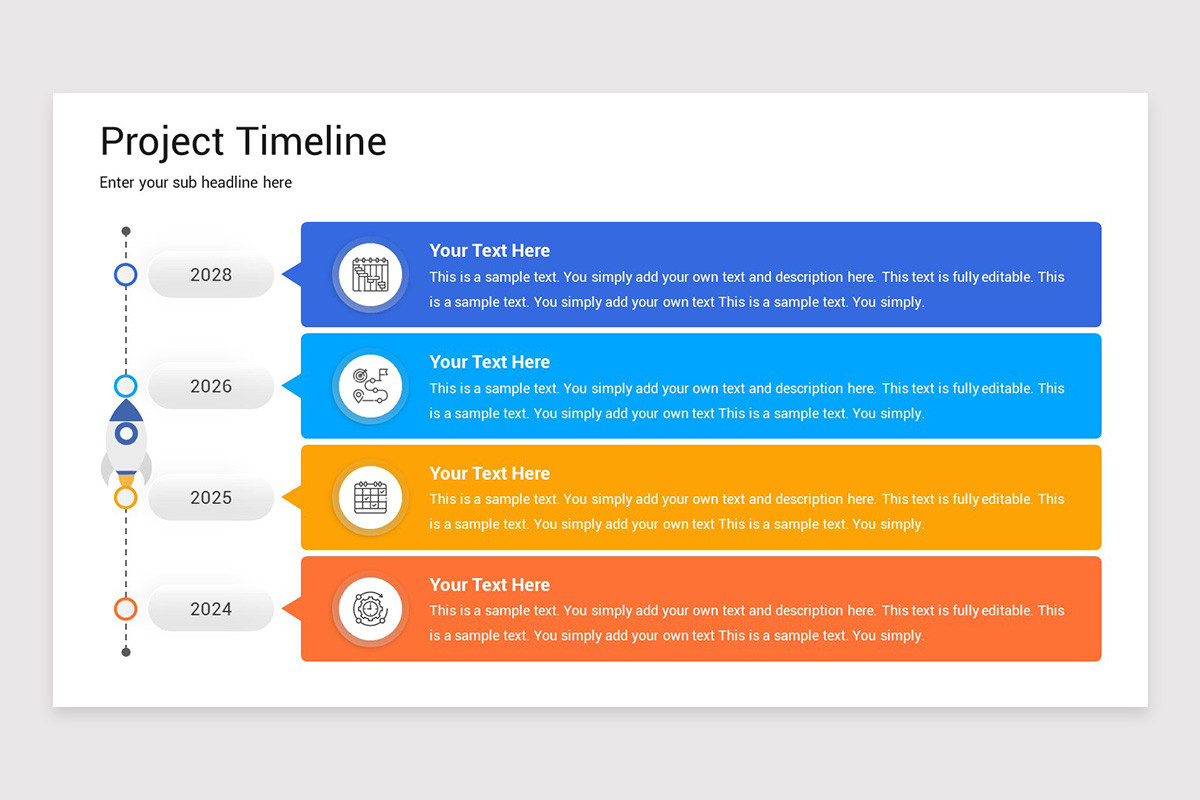 Project Timeline

Enter your sub headline here

2028

Your Text Here

This is a sample text. You simply add your own text and description here. This text is fully editable. This is a sample text. You simply add your own text This is a sample text. You simply.

2026

Your Text Here

This is a sample text. You simply add your own text and description here. This text is fully editable. This is a sample text. You simply add your own text This is a sample text. You simply.

2025

Your Text Here

This is a sample text. You simply add your own text and description here. This text is fully editable. This is a sample text. You simply add your own text This is a sample text. You simply.

2024

Your Text Here

This is a sample text. You simply add your own text and description here. This text is fully editable. This is a sample text. You simply add your own text This is a sample text. You simply.